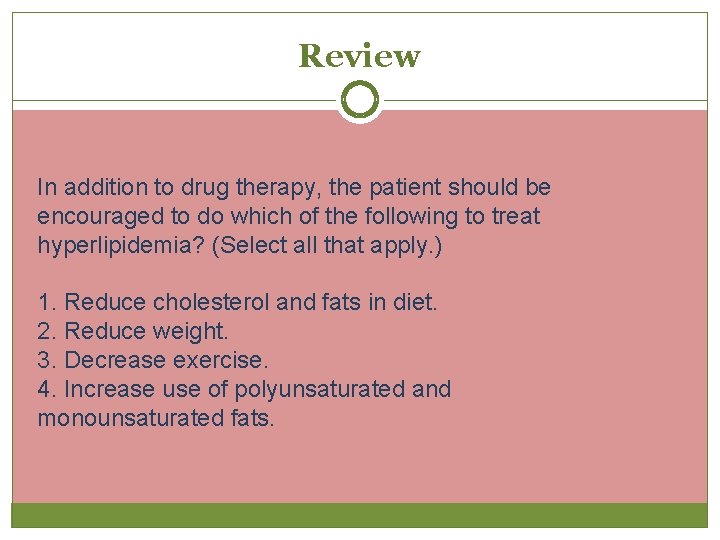 Review

In addition to drug therapy, the patient should be encouraged to do which of the following to treat hyperlipidemia? (Select all that apply.)

1. Reduce cholesterol and fats in diet.
2. Reduce weight.
3. Decrease exercise.
4. Increase use of polyunsaturated and monounsaturated fats.